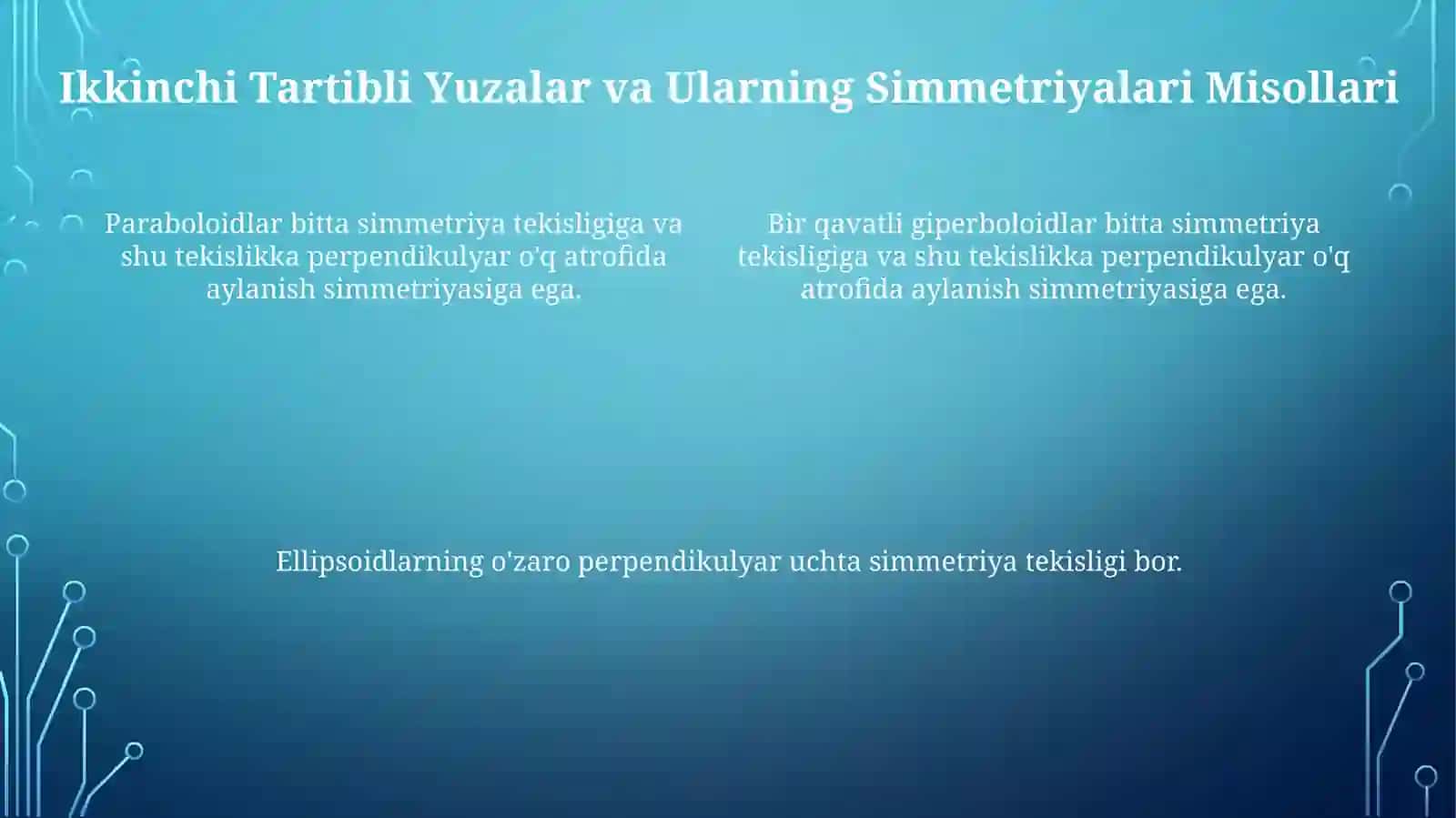 Ikkinchi Tartibli Yuzalar va Ularning Simmetriyalari Misollari

Paraboloidlar bitta simmetriya tekisligiga va shu tekislikka perpendikulyar o'q atrofida aylanish simmetriyasiga ega.

Bir qavatli giperboloidlar bitta simmetriya tekisligiga va shu tekislikka perpendikulyar o'q atrofida aylanish simmetriyasiga ega.

Ellipsoidlarning o'zaro perpendikulyar uchta simmetriya tekisligi bor.